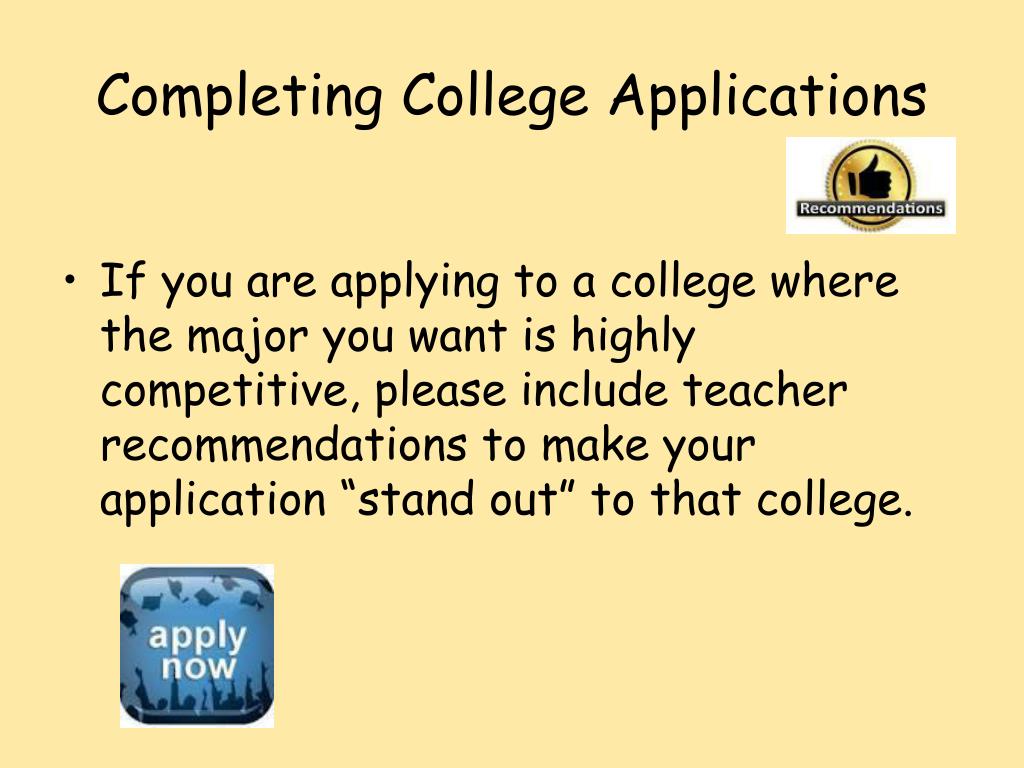 Completing College Applications

Recommendations

• If you are applying to a college where the major you want is highly competitive, please include teacher recommendations to make your application “stand out” to that college.

apply now